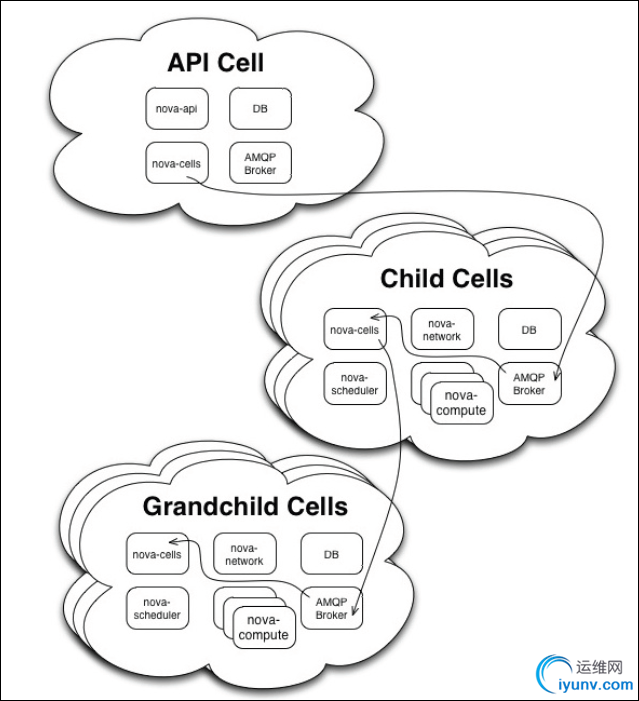 API Cell

nova-api

DB

nova-cells

AMQP Broker

Child Cells

nova-cells

nova-network

DB

nova-scheduler

nova-compute

AMQP Broker

Grandchild Cells

nova-cells

nova-network

DB

nova-scheduler

nova-compute

AMQP Broker

运维网
iyunv.com